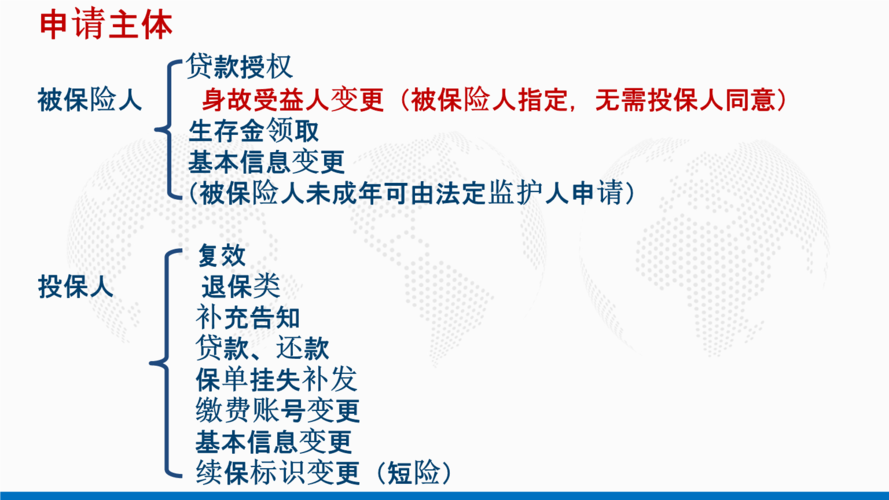 申请主体

被保险人

贷款授权
身故受益人变更（被保险人指定，无需投保人同意）
生存金领取
基本信息变更
（被保险人未成年可由法定监护人申请）

投保人

复效
退保类
补充告知
贷款、还款
保单挂失补发
缴费账号变更
基本信息变更
续保标识变更（短险）